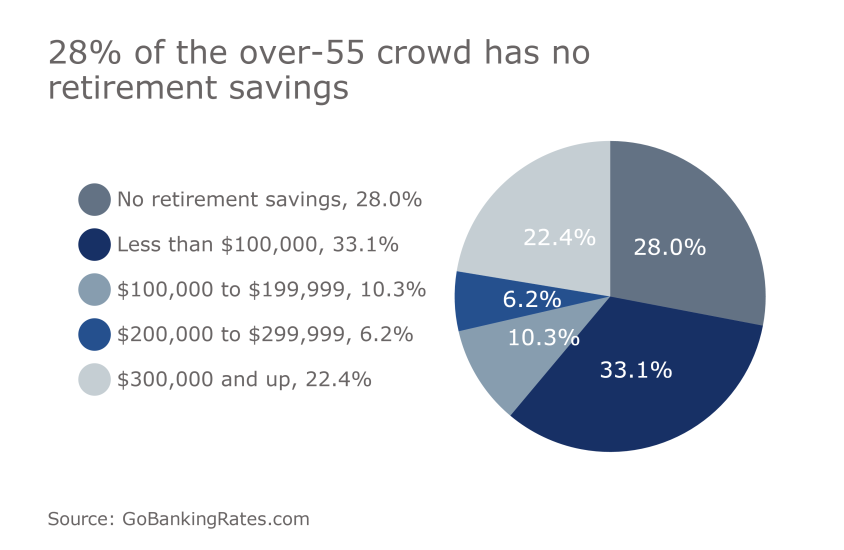 28% of the over-55 crowd has no retirement savings

No retirement savings, 28.0%
Less than \$100,000, 33.1%
\$100,000 to \$199,999, 10.3%
\$200,000 to \$299,999, 6.2%
\$300,000 and up, 22.4%

22.4%
28.0%
6.2%
10.3%
33.1%

Source: GoBankingRates.com